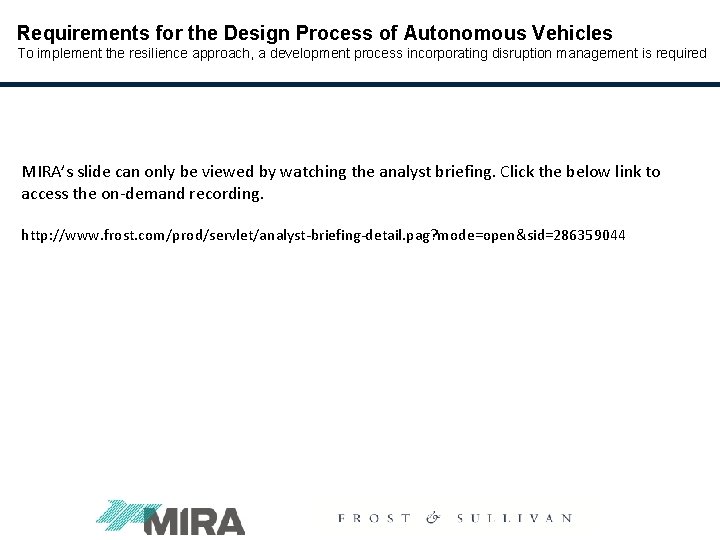 Requirements for the Design Process of Autonomous Vehicles
To implement the resilience approach, a development process incorporating disruption management is required

MIRA's slide can only be viewed by watching the analyst briefing. Click the below link to access the on-demand recording.

http://www.frost.com/prod/servlet/analyst-briefing-detail.pag?mode=open&sid=286359044

MIRA

FROST & SULLIVAN